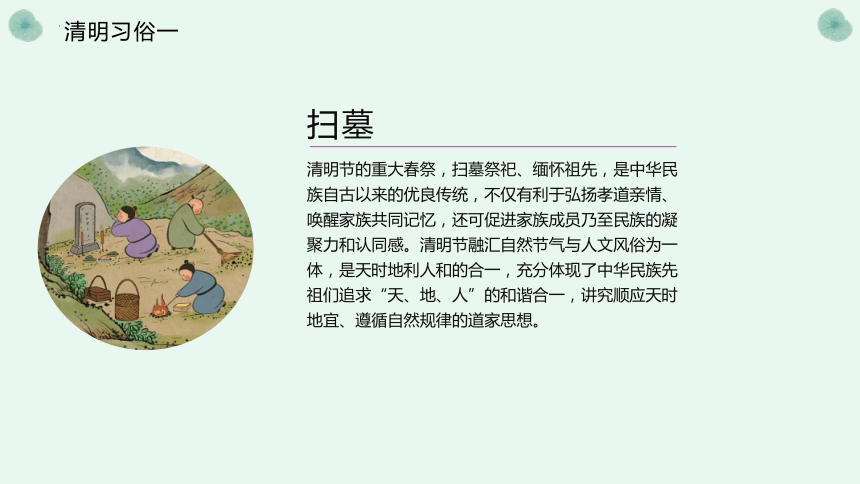 清明习俗一

扫墓

清明节的重大春祭，扫墓祭祀、缅怀祖先，是中华民族自古以来的优良传统，不仅有利于弘扬孝道亲情、唤醒家族共同记忆，还可促进家族成员乃至民族的凝聚力和认同感。清明节融汇自然节气与人文风俗为一体，是天时地利人和的合一，充分体现了中华民族先祖们追求“天、地、人”的和谐合一，讲究顺应天时地宜、遵循自然规律的道家思想。